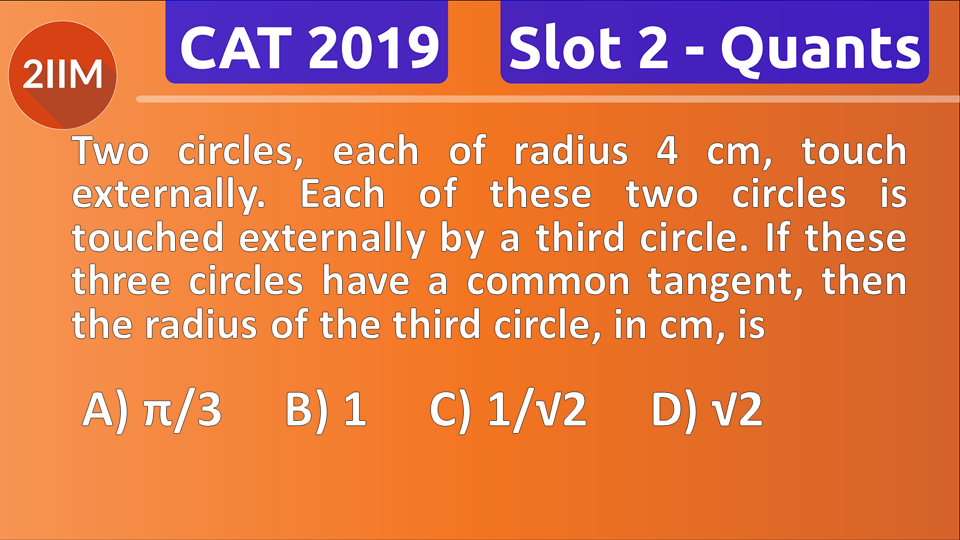 2IIM

CAT 2019

Slot 2 - Quants

Two circles, each of radius 4 cm, touch externally. Each of these two circles is touched externally by a third circle. If these three circles have a common tangent, then the radius of the third circle, in cm, is

A) $\pi/3$ B) 1 C) $1/\sqrt{2}$ D) $\sqrt{2}$